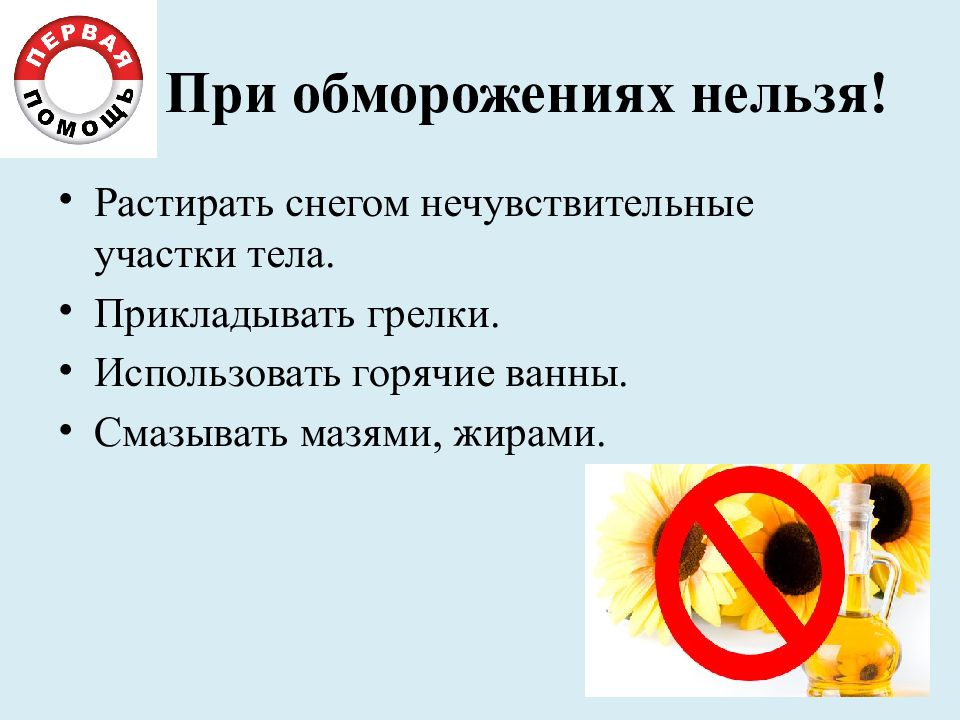 ПЕРВАЯ ПОМОЩЬ

При обморожениях нельзя!

• Растирать снегом нечувствительные участки тела.
• Прикладывать грелки.
• Использовать горячие ванны.
• Смазывать мазями, жирами.